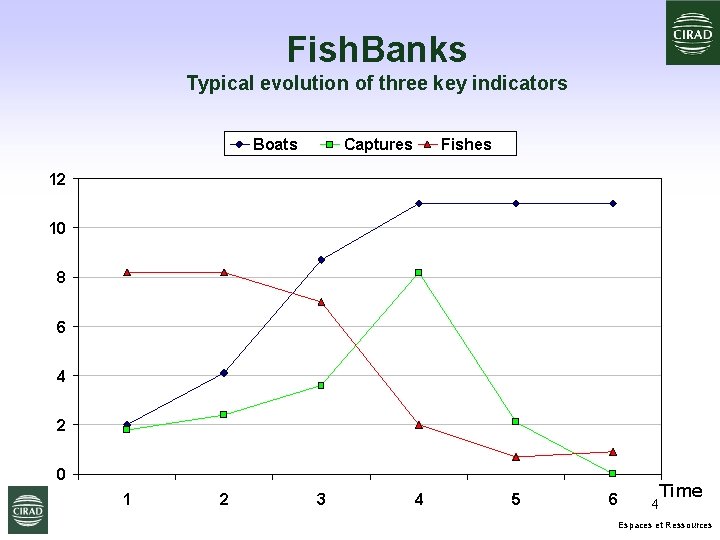 CIRAD

FishBanks
Typical evolution of three key indicators

Boats Captures Fishes

12
10
8
6
4
2
0

1 2 3 4 5 6

Time

4

CIRAD

Espaces et Ressources